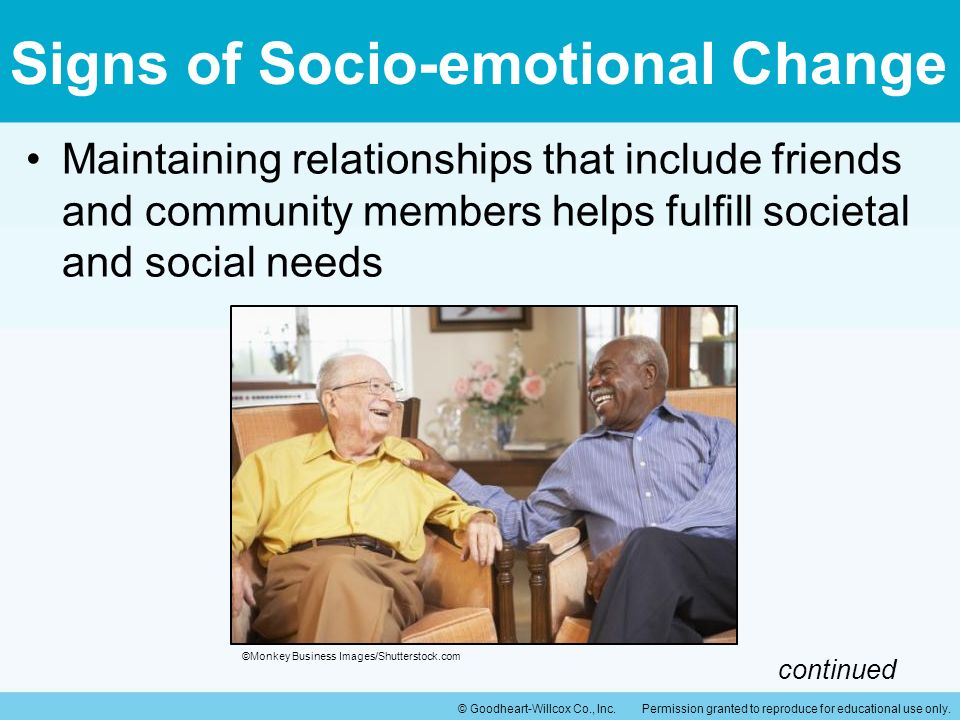 Signs of Socio-emotional Change

• Maintaining relationships that include friends and community members helps fulfill societal and social needs

©Monkey Business Images/Shutterstock.com

continued

© Goodheart-Willcox Co., Inc. Permission granted to reproduce for educational use only.